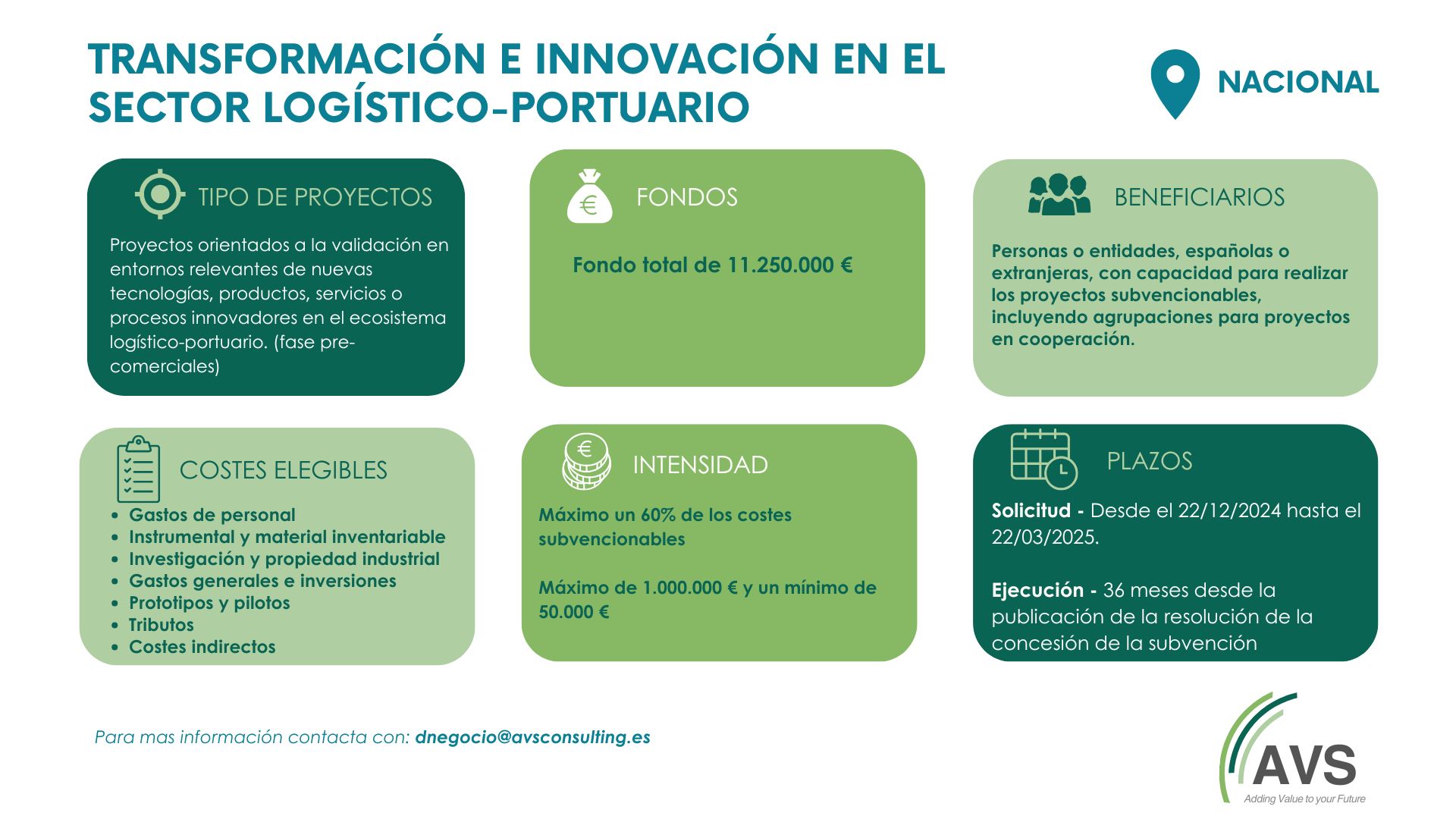 TRANSFORMACIÓN E INNOVACIÓN EN EL SECTOR LOGÍSTICO-PORTUARIO

NACIONAL

TIPO DE PROYECTOS

Proyectos orientados a la validación en entornos relevantes de nuevas tecnologías, productos, servicios o procesos innovadores en el ecosistema logístico-portuario. (fase pre-comerciales)

FONDOS

Fondo total de 11.250.000 €

BENEFICIARIOS

Personas o entidades, españolas o extranjeras, con capacidad para realizar los proyectos subvencionables, incluyendo agrupaciones para proyectos en cooperación.

COSTES ELEGIBLES

- Gastos de personal
- Instrumental y material inventariable
- Investigación y propiedad industrial
- Gastos generales e inversiones
- Prototipos y pilotos
- Tributos
- Costes indirectos

INTENSIDAD

Máximo un 60% de los costes subvencionables

Máximo de 1.000.000 € y un mínimo de 50.000 €

PLAZOS

Solicitud - Desde el 22/12/2024 hasta el 22/03/2025.

Ejecución - 36 meses desde la publicación de la resolución de la concesión de la subvención

Para mas información contacta con: dnegocio@avsconsulting.es

AVS
Adding Value to your Future